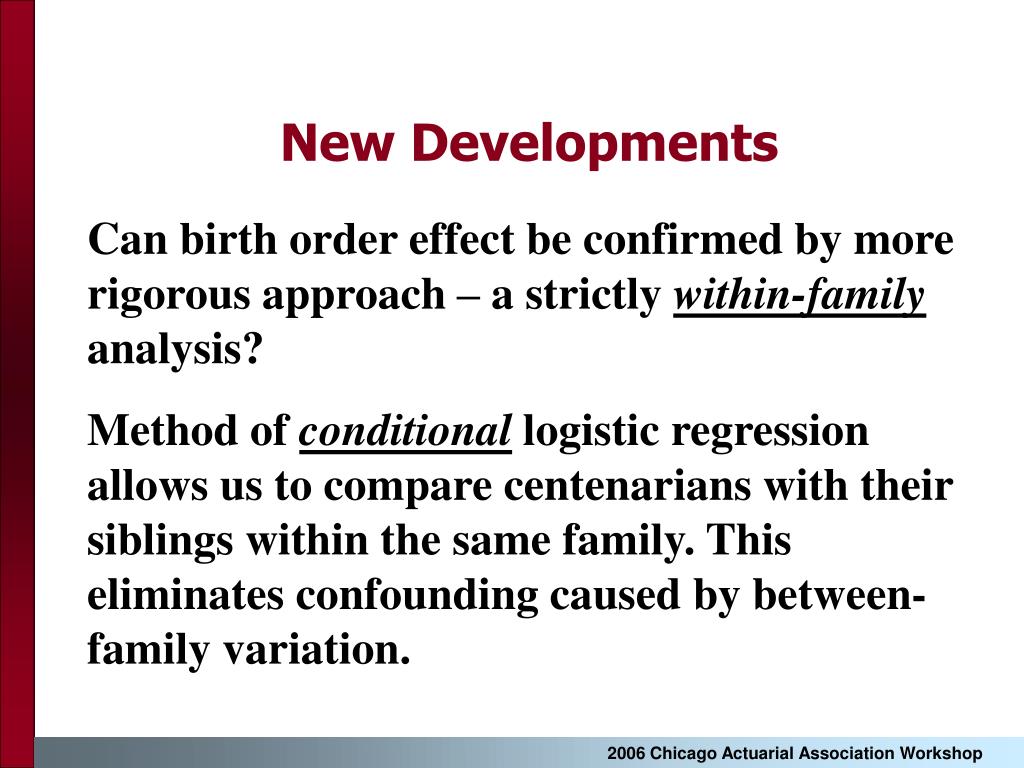 New Developments

Can birth order effect be confirmed by more rigorous approach – a strictly within-family analysis?

Method of conditional logistic regression allows us to compare centenarians with their siblings within the same family. This eliminates confounding caused by between-family variation.

2006 Chicago Actuarial Association Workshop